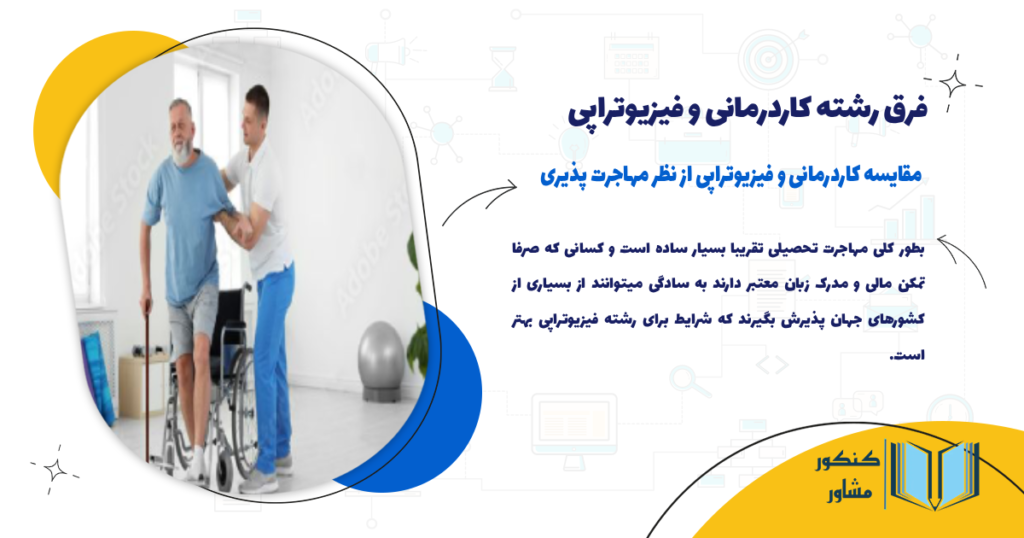 فرق رشته کاردرمانی و فیزیوتراپی

مقایسه کاردرمانی و فیزیوتراپی از نظر مهاجرت پذیری

بطور کلی مهاجرت تحصیلی تقریبا بسیار ساده است و کسانی که صرفا تمکن مالی و مدرک زبان معتبر دارند به سادگی میتوانند از بسیاری از کشورهای جهان پذیرش بگیرند که شرایط برای رشته فیزیوتراپی بهتر است.

کنکور مشاور